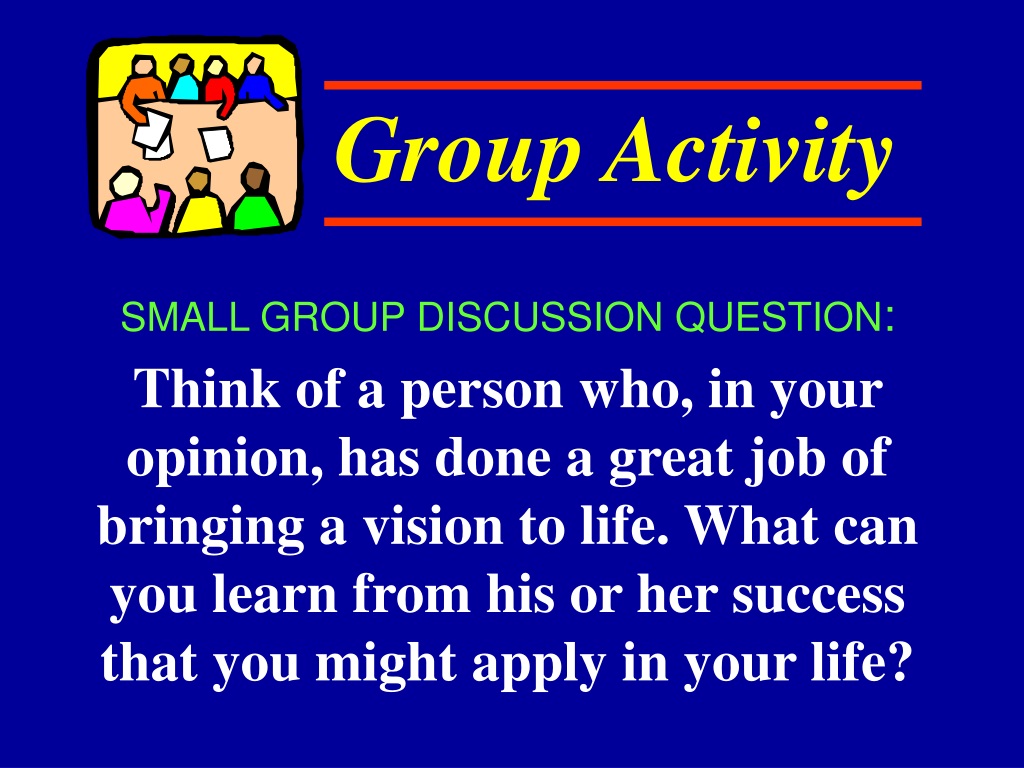 Group Activity

SMALL GROUP DISCUSSION QUESTION:

Think of a person who, in your opinion, has done a great job of bringing a vision to life. What can you learn from his or her success that you might apply in your life?